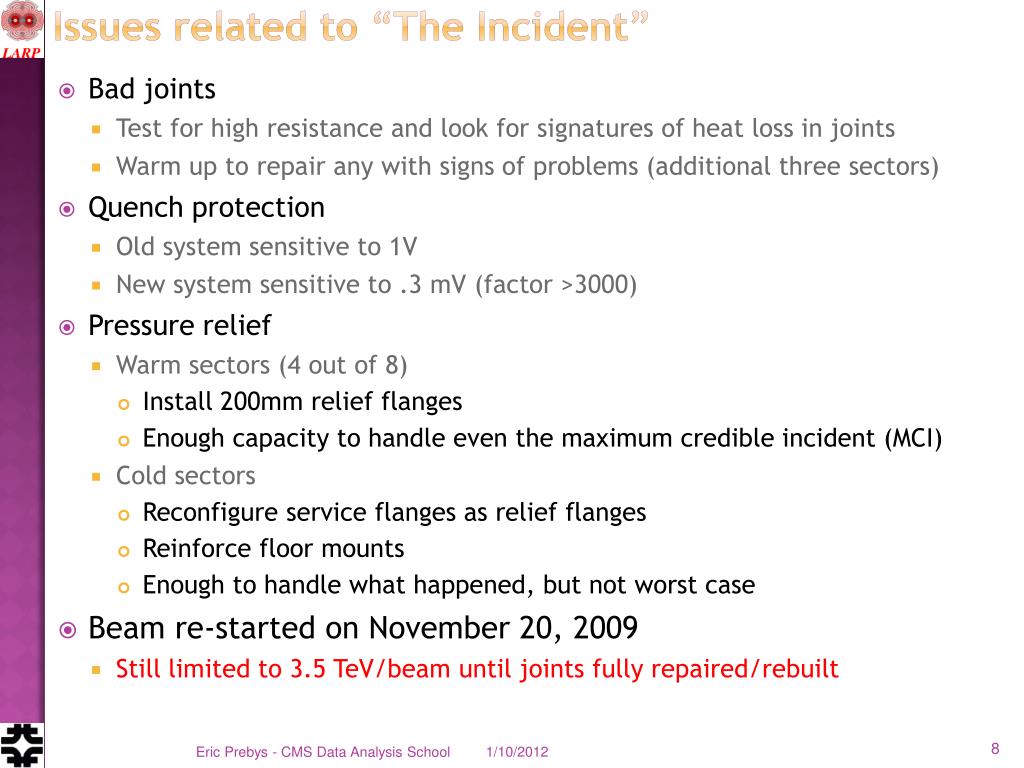 LARP

Issues related to “The Incident”

Bad joints
Test for high resistance and look for signatures of heat loss in joints
Warm up to repair any with signs of problems (additional three sectors)

Quench protection
Old system sensitive to 1V
New system sensitive to .3 mV (factor >3000)

Pressure relief
Warm sectors (4 out of 8)
Install 200mm relief flanges
Enough capacity to handle even the maximum credible incident (MCI)
Cold sectors
Reconfigure service flanges as relief flanges
Reinforce floor mounts
Enough to handle what happened, but not worst case

Beam re-started on November 20, 2009
Still limited to 3.5 TeV/beam until joints fully repaired/rebuilt

Eric Prebys - CMS Data Analysis School 1/10/2012

8